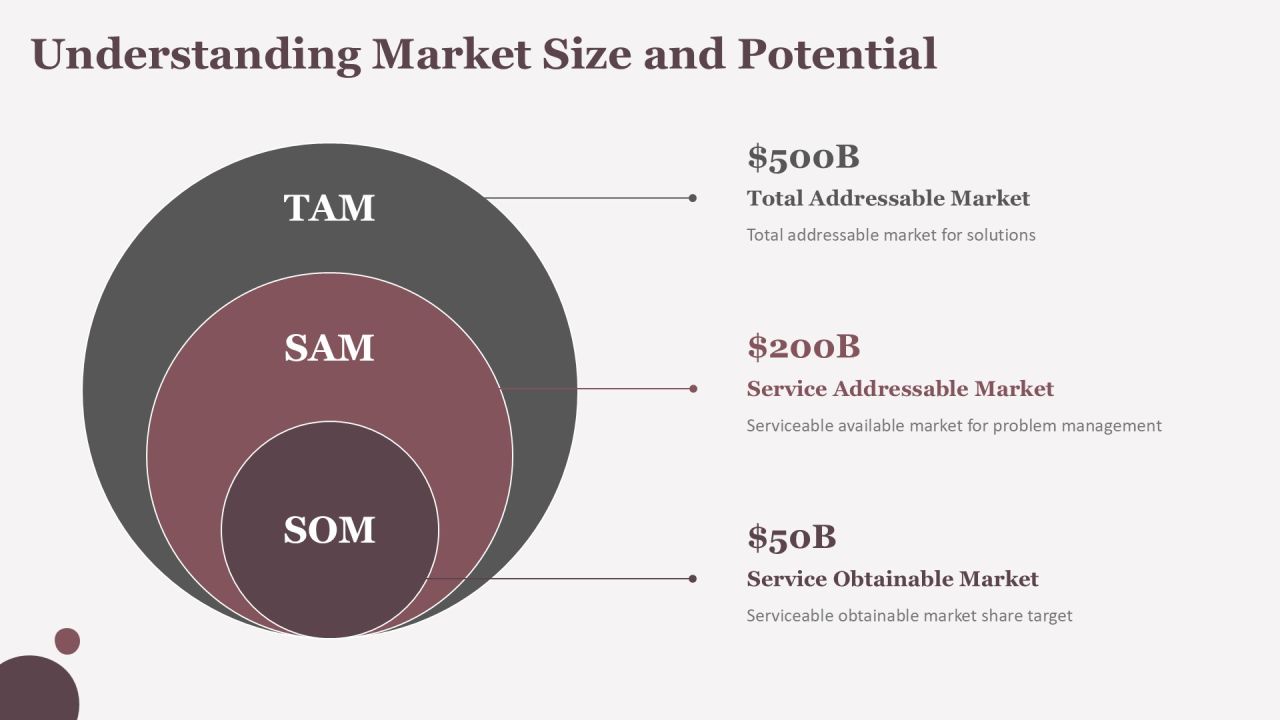 Understanding Market Size and Potential

TAM

SAM

SOM

$500B
Total Addressable Market
Total addressable market for solutions

$200B
Service Addressable Market
Serviceable available market for problem management

$50B
Service Obtainable Market
Serviceable obtainable market share target